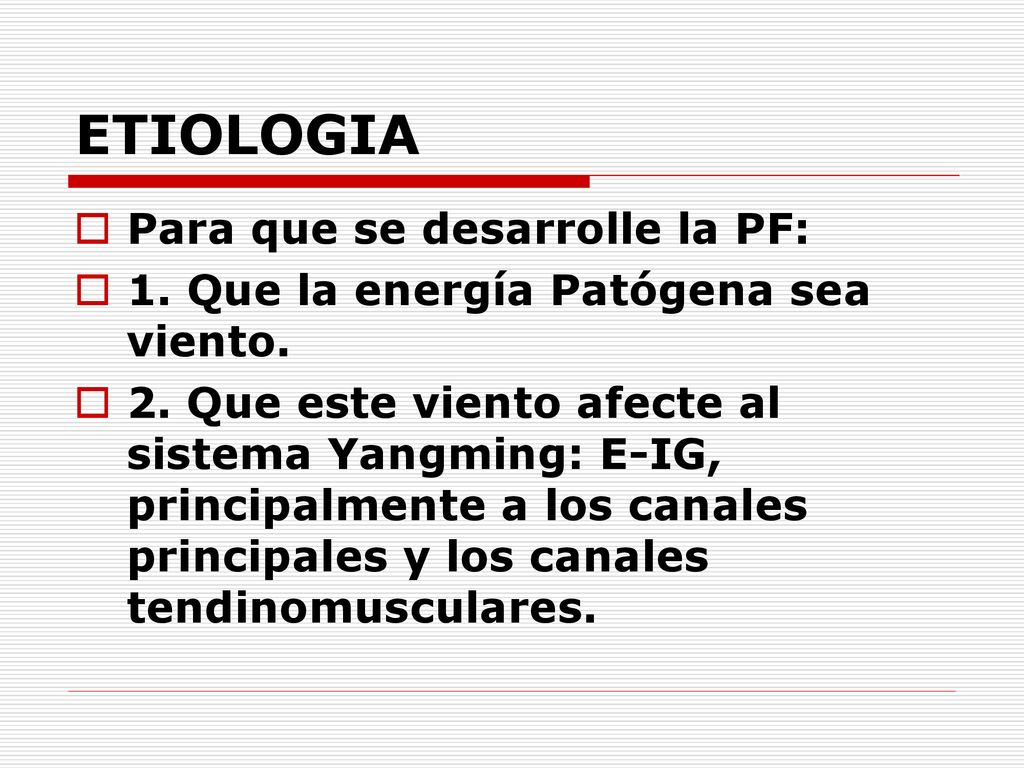 ETIOLOGIA

Para que se desarrolle la PF:

1. Que la energía Patógena sea viento.

2. Que este viento afecte al sistema Yangming: E-IG, principalmente a los canales principales y los canales tendinomusculares.